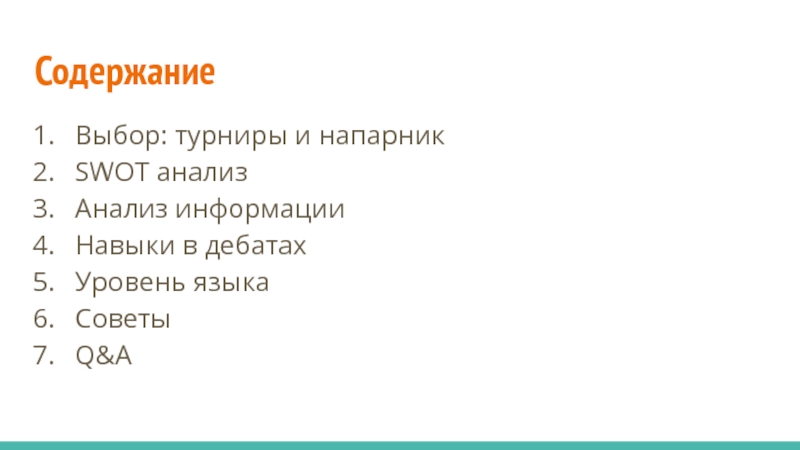 Содержание

1. Выбор: турниры и напарник
2. SWOT анализ
3. Анализ информации
4. Навыки в дебатах
5. Уровень языка
6. Советы
7. Q&A